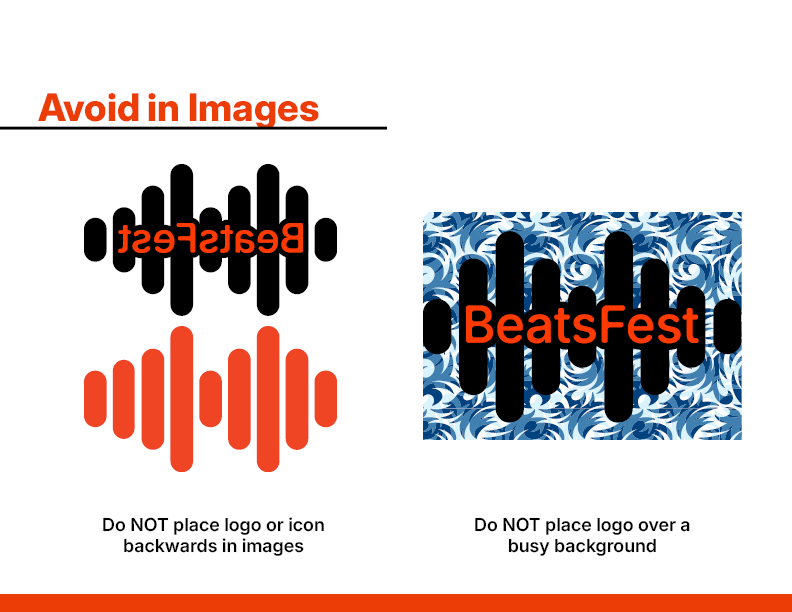 Avoid in Images

BeatsFest

BeatsFest

Do NOT place logo or icon backwards in images

Do NOT place logo over a busy background